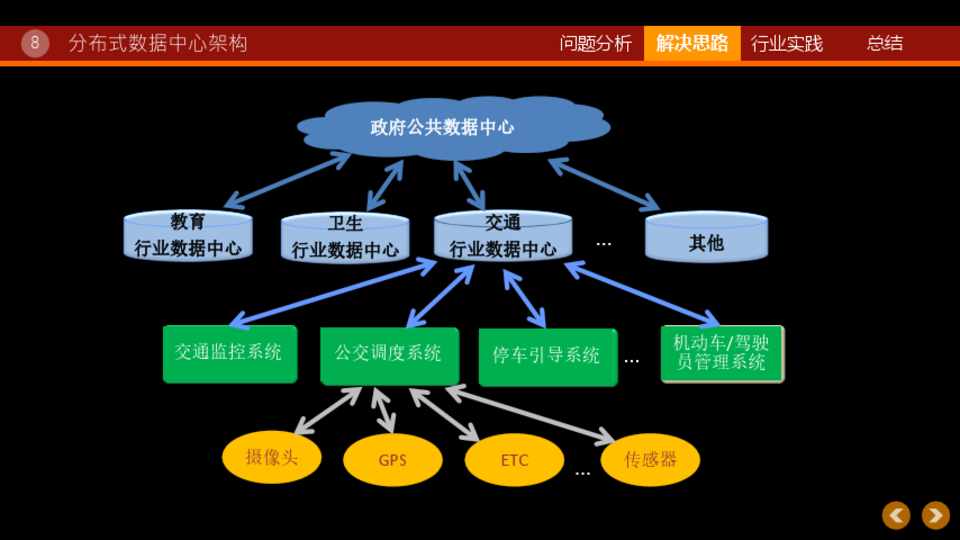 8 分布式数据中心架构

问题分析 解决思路 行业实践 总结

政府公共数据中心

教育
行业数据中心

卫生
行业数据中心

交通
行业数据中心

…

其他

交通监控系统

公交调度系统

停车引导系统

…

机动车/驾驶员管理系统

摄像头

GPS

ETC

…

传感器